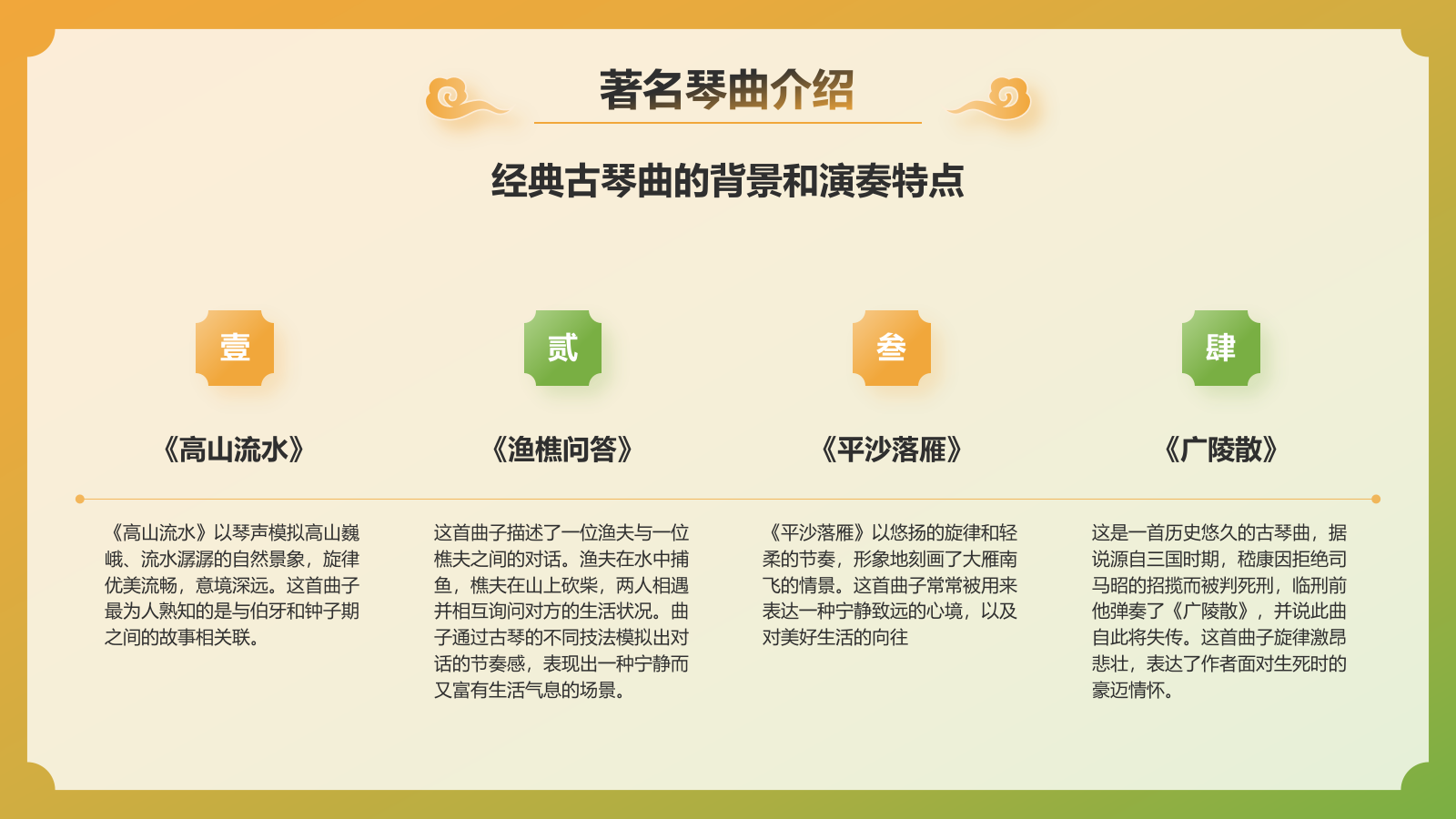 著名琴曲介绍

经典古琴曲的背景和演奏特点

壹

《高山流水》

《高山流水》以琴声模拟高山巍峨、流水潺潺的自然景象，旋律优美流畅，意境深远。这首曲子最为人熟知的是与伯牙和钟子期之间的故事相关联。

贰

《渔樵问答》

这首曲子描述了一位渔夫与一位樵夫之间的对话。渔夫在水中捕鱼，樵夫在山上砍柴，两人相遇并相互询问对方的生活状况。曲子通过古琴的不同技法模拟出对话的节奏感，表现出一种宁静而又富有生活气息的场景。

叁

《平沙落雁》

《平沙落雁》以悠扬的旋律和轻柔的节奏，形象地刻画了大雁南飞的情景。这首曲子常常被用来表达一种宁静致远的心境，以及对美好生活的向往

肆

《广陵散》

这是一首历史悠久的古琴曲，据说源自三国时期，嵇康因拒绝司马昭的招揽而被判死刑，临刑前他弹奏了《广陵散》，并说此曲自此将失传。这首曲子旋律激昂悲壮，表达了作者面对生死时的豪迈情怀。